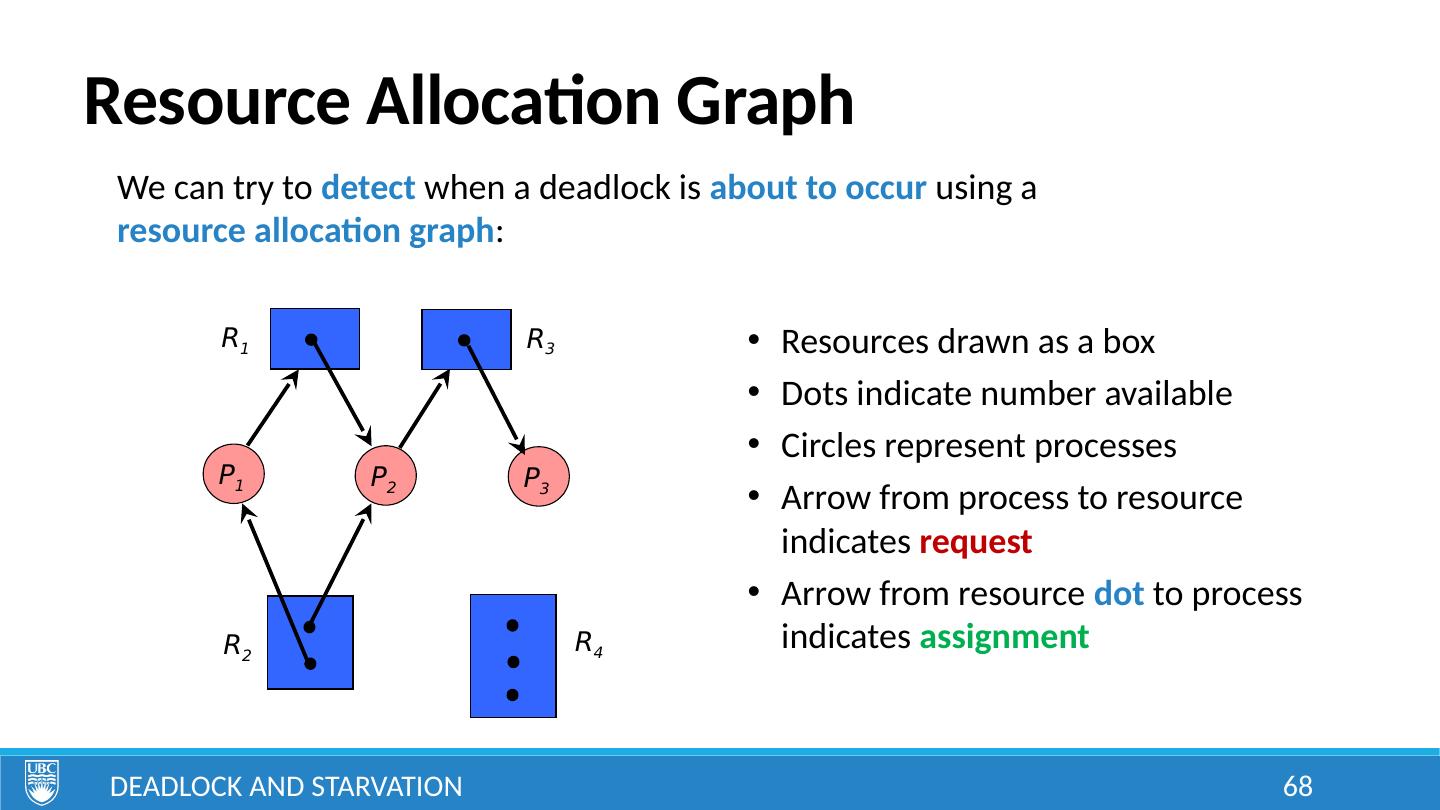 Resource Allocation Graph

We can try to detect when a deadlock is about to occur using a resource allocation graph:

$R_1$

$R_3$

$P_1$

$P_2$

$P_3$

$R_2$

$R_4$

- Resources drawn as a box
- Dots indicate number available
- Circles represent processes
- Arrow from process to resource indicates request
- Arrow from resource dot to process indicates assignment

UBC

DEADLOCK AND STARVATION

68